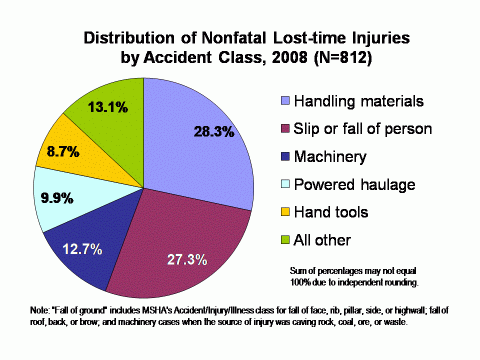 Distribution of Nonfatal Lost-time Injuries by Accident Class, 2008 (N=812)

13.1%

28.3%

8.7%

9.9%

12.7%

27.3%

Handling materials

Slip or fall of person

Machinery

Powered haulage

Hand tools

All other

Sum of percentages may not equal 100% due to independent rounding.

Note: "Fall of ground" includes MSHA's Accident/Injury/Illness class for fall of face, rib, pillar, side, or highwall; fall of roof, back, or brow; and machinery cases when the source of injury was caving rock, coal, ore, or waste.